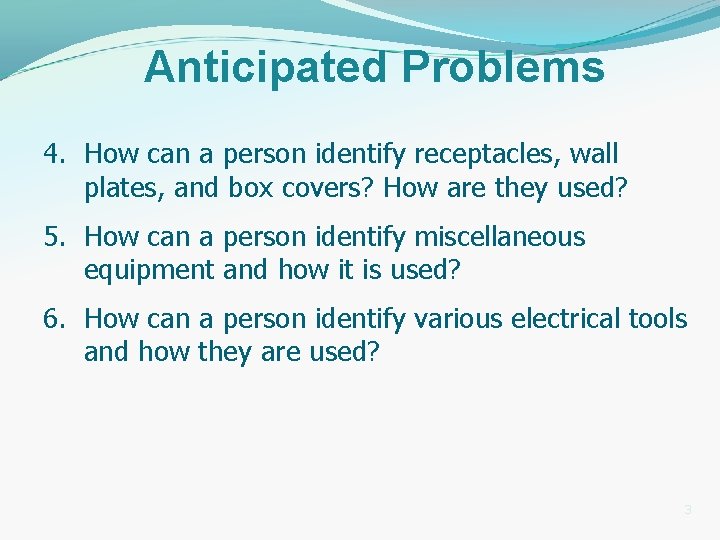 Anticipated Problems

4. How can a person identify receptacles, wall plates, and box covers? How are they used?

5. How can a person identify miscellaneous equipment and how it is used?

6. How can a person identify various electrical tools and how they are used?

3